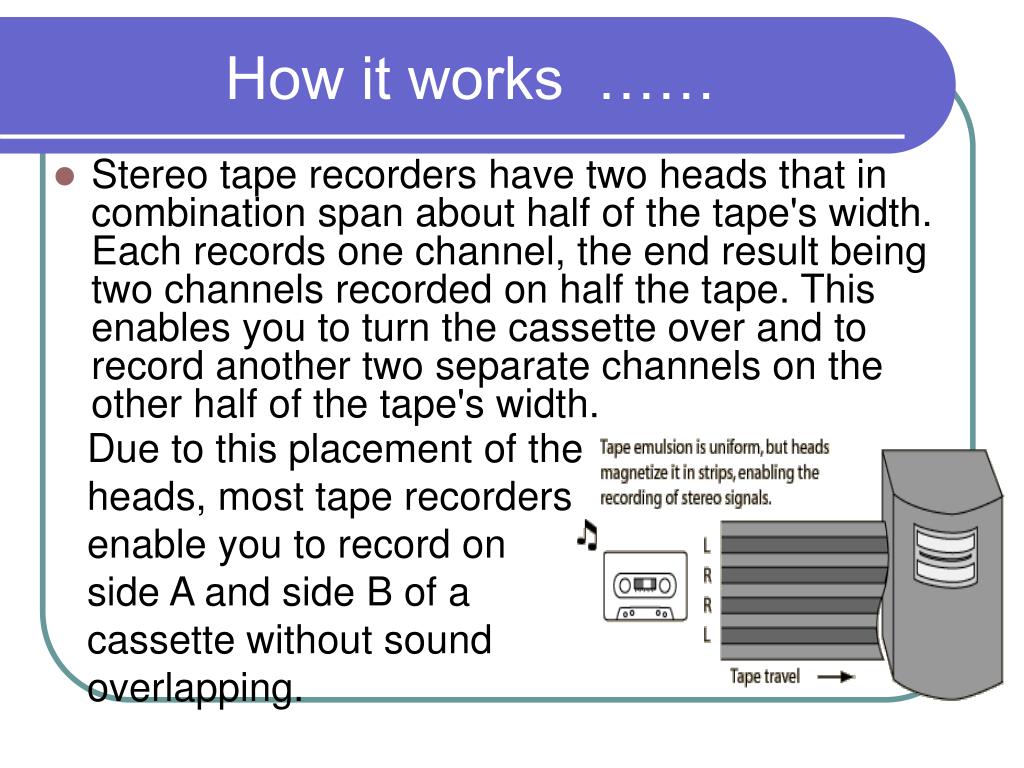 How it works ……

Stereo tape recorders have two heads that in combination span about half of the tape's width. Each records one channel, the end result being two channels recorded on half the tape. This enables you to turn the cassette over and to record another two separate channels on the other half of the tape's width.

Due to this placement of the heads, most tape recorders enable you to record on side A and side B of a cassette without sound overlapping.

Tape emulsion is uniform, but heads magnetize it in strips, enabling the recording of stereo signals.

L
R
R
L

Tape travel